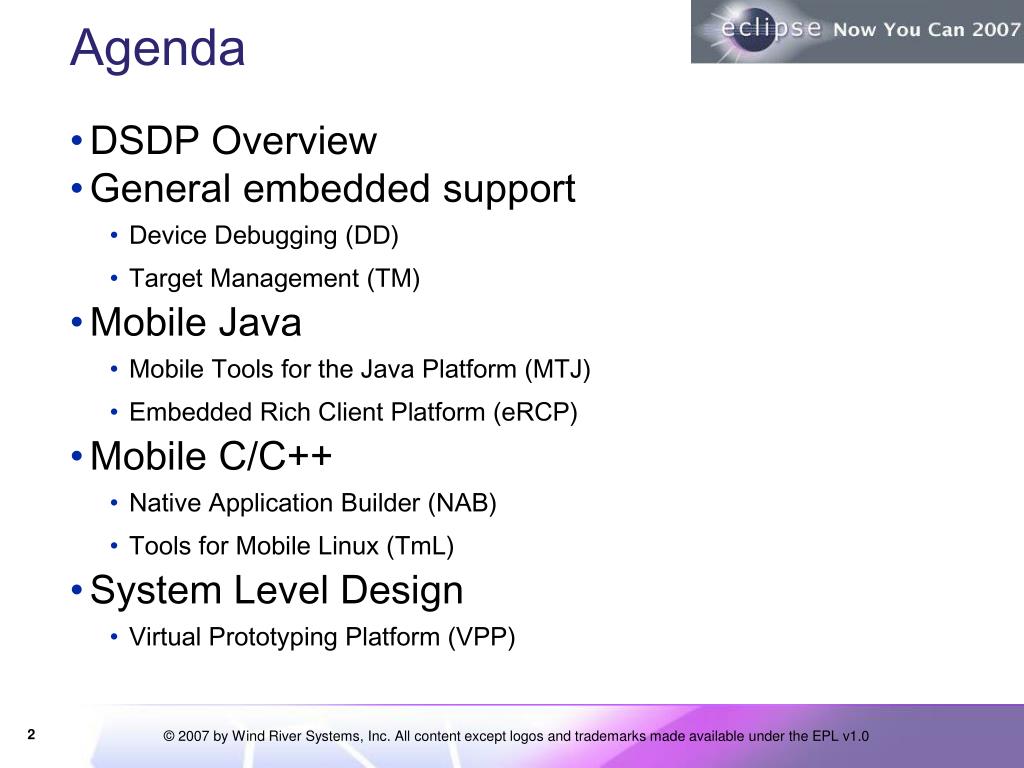 Agenda

eclipse Now You Can 2007

• DSDP Overview
• General embedded support
• Device Debugging (DD)
• Target Management (TM)
• Mobile Java
• Mobile Tools for the Java Platform (MTJ)
• Embedded Rich Client Platform (eRCP)
• Mobile C/C++
• Native Application Builder (NAB)
• Tools for Mobile Linux (TmL)
• System Level Design
• Virtual Prototyping Platform (VPP)

2

© 2007 by Wind River Systems, Inc. All content except logos and trademarks made available under the EPL v1.0